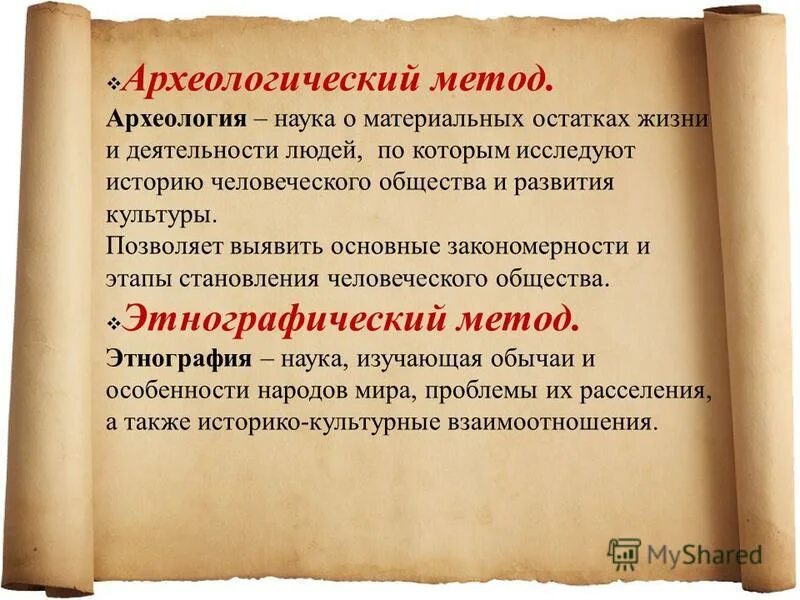 ❖Археологический метод.
Археология – наука о материальных остатках жизни и деятельности людей, по которым исследуют историю человеческого общества и развития культуры.
Позволяет выявить основные закономерности и этапы становления человеческого общества.

❖Этнографический метод.
Этнография – наука, изучающая обычаи и особенности народов мира, проблемы их расселения, а также историко-культурные взаимоотношения.

MyShared